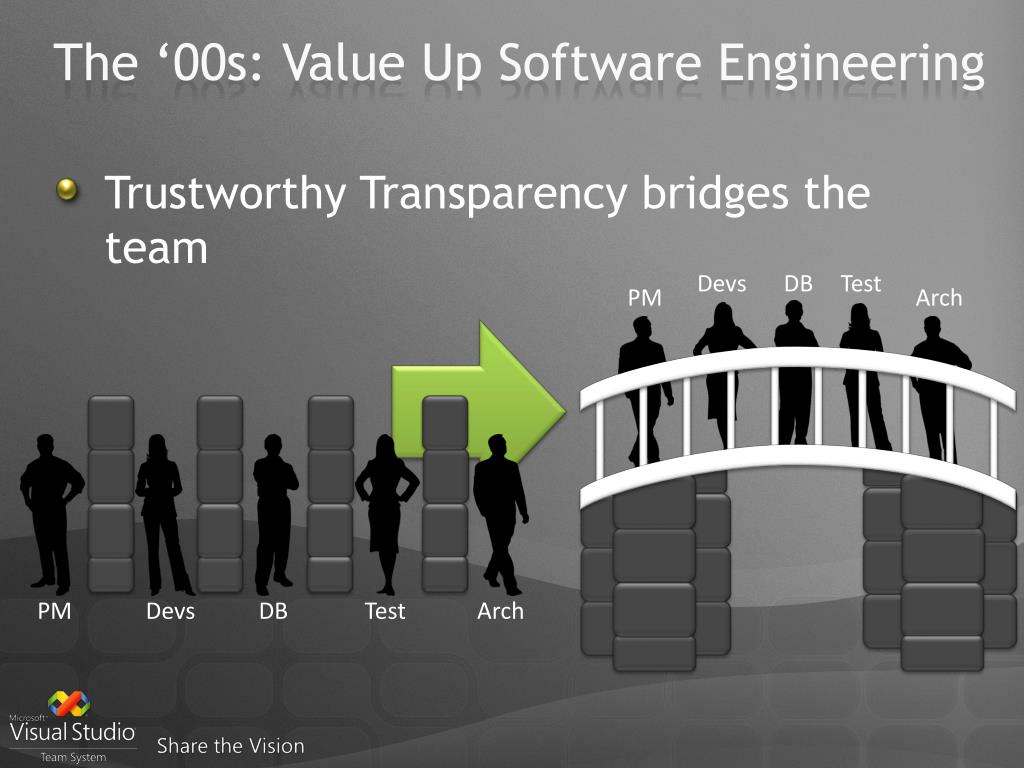 The ‘00s: Value Up Software Engineering

Trustworthy Transparency bridges the team

PM Devs DB Test Arch

PM Devs DB Test Arch

Microsoft Visual Studio Team System

Share the Vision